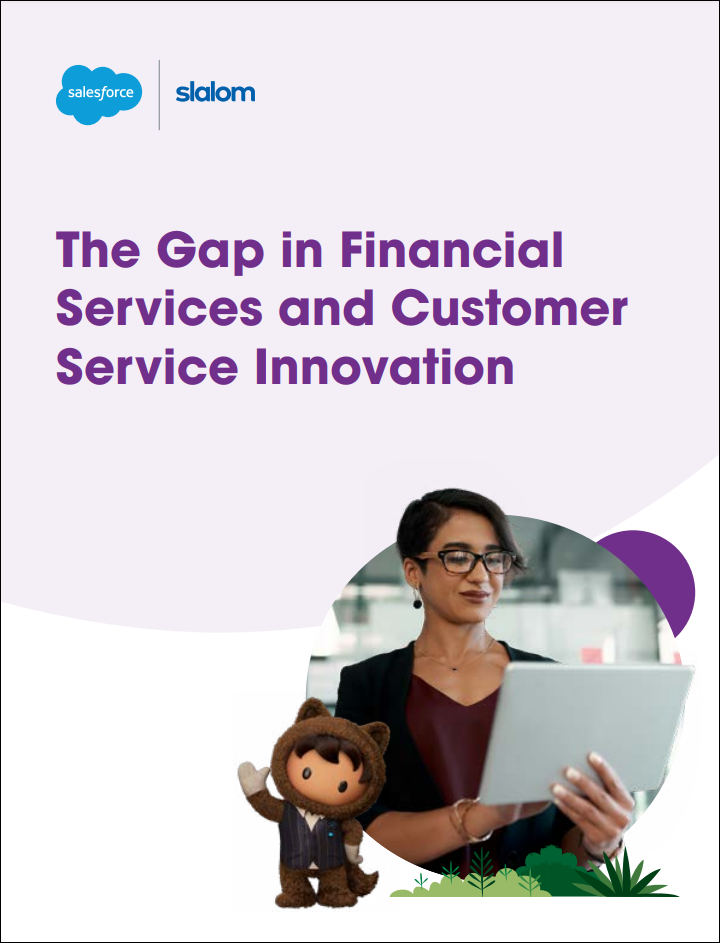 salesforce

slalom

The Gap in Financial Services and Customer Service Innovation